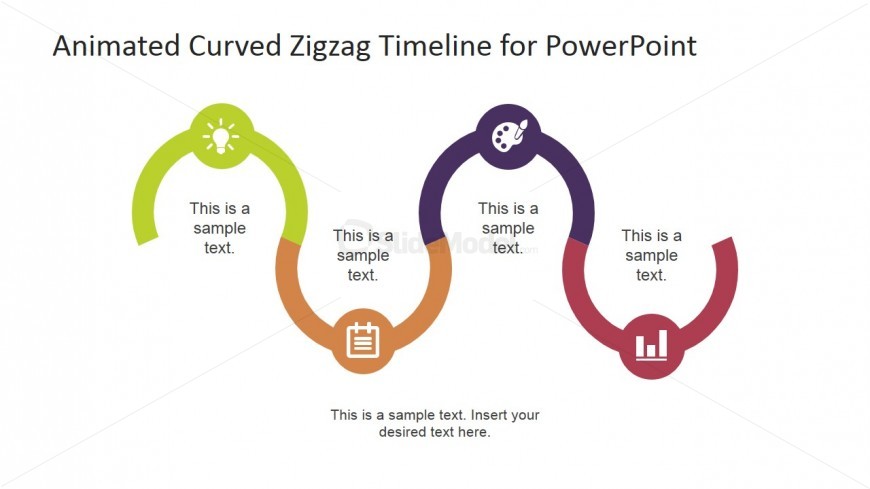 Animated Curved Zigzag Timeline for PowerPoint

This is a sample text.

This is a sample text.

This is a sample text.

This is a sample text.

SlideModel.com

This is a sample text. Insert your desired text here.